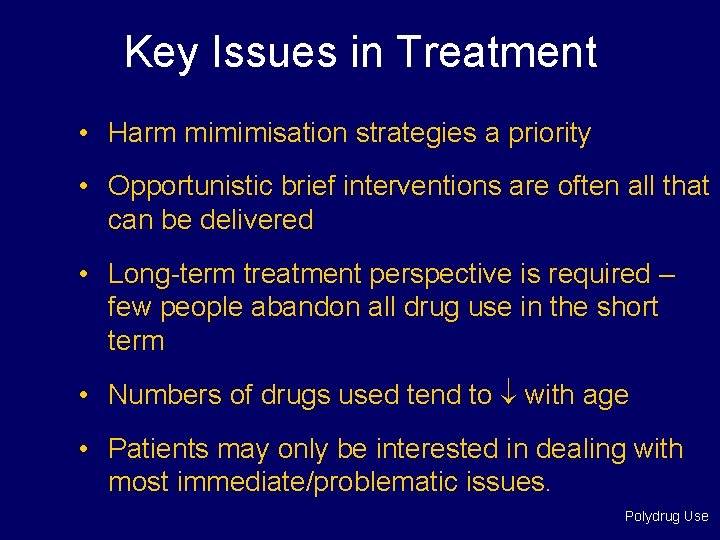 Key Issues in Treatment

• Harm mimimisation strategies a priority

• Opportunistic brief interventions are often all that can be delivered

• Long-term treatment perspective is required – few people abandon all drug use in the short term

• Numbers of drugs used tend to $\downarrow$ with age

• Patients may only be interested in dealing with most immediate/problematic issues.

Polydrug Use